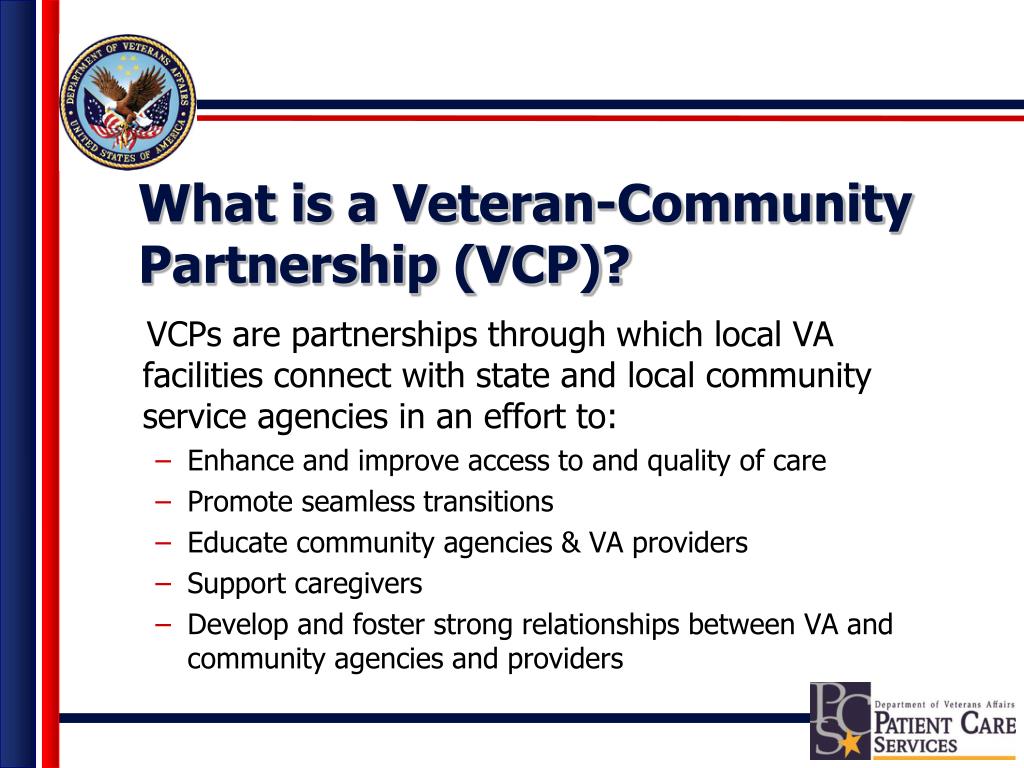 DEPARTMENT OF VETERANS AFFAIRS
UNITED STATES OF AMERICA

What is a Veteran-Community Partnership (VCP)?

VCPs are partnerships through which local VA facilities connect with state and local community service agencies in an effort to:

– Enhance and improve access to and quality of care
– Promote seamless transitions
– Educate community agencies & VA providers
– Support caregivers
– Develop and foster strong relationships between VA and community agencies and providers

PCS
Department of Veterans Affairs
PATIENT CARE SERVICES